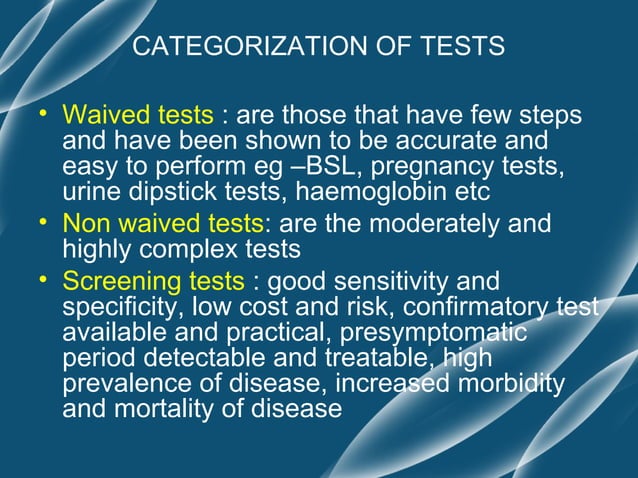 CATEGORIZATION OF TESTS

• Waived tests : are those that have few steps and have been shown to be accurate and easy to perform eg –BSL, pregnancy tests, urine dipstick tests, haemoglobin etc

• Non waived tests: are the moderately and highly complex tests

• Screening tests : good sensitivity and specificity, low cost and risk, confirmatory test available and practical, presymptomatic period detectable and treatable, high prevalence of disease, increased morbidity and mortality of disease